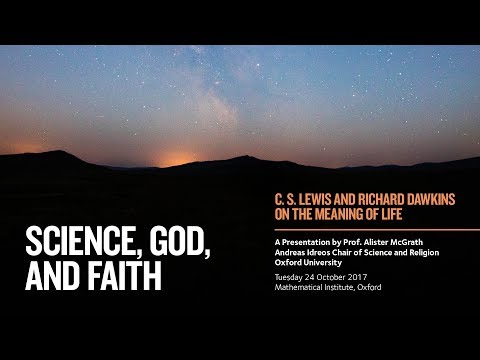 SCIENCE, GOD, AND FAITH

C. S. LEWIS AND RICHARD DAWKINS ON THE MEANING OF LIFE

A Presentation by Prof. Alister McGrath
Andreas Idreos Chair of Science and Religion
Oxford University

Tuesday 24 October 2017
Mathematical Institute, Oxford